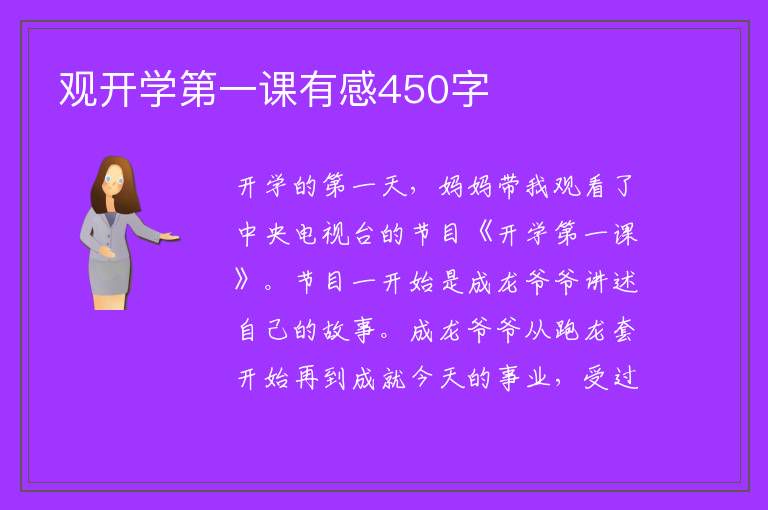 观开学第一课有感450字

开学的第一天，妈妈带我观看了中央电视台的节目《开学第一课》。节目一开始是成龙爷爷讲述自己的故事。成龙爷爷从跑龙套开始再到成就今天的事业，受过